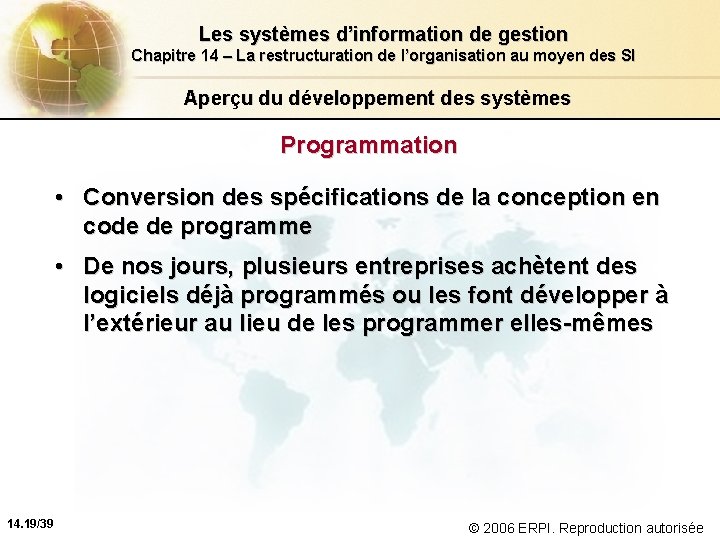 Les systèmes d'information de gestion
Chapitre 14 – La restructuration de l'organisation au moyen des SI

Aperçu du développement des systèmes

Programmation

• Conversion des spécifications de la conception en code de programme

• De nos jours, plusieurs entreprises achètent des logiciels déjà programmés ou les font développer à l'extérieur au lieu de les programmer elles-mêmes

14.19/39

© 2006 ERPI. Reproduction autorisée